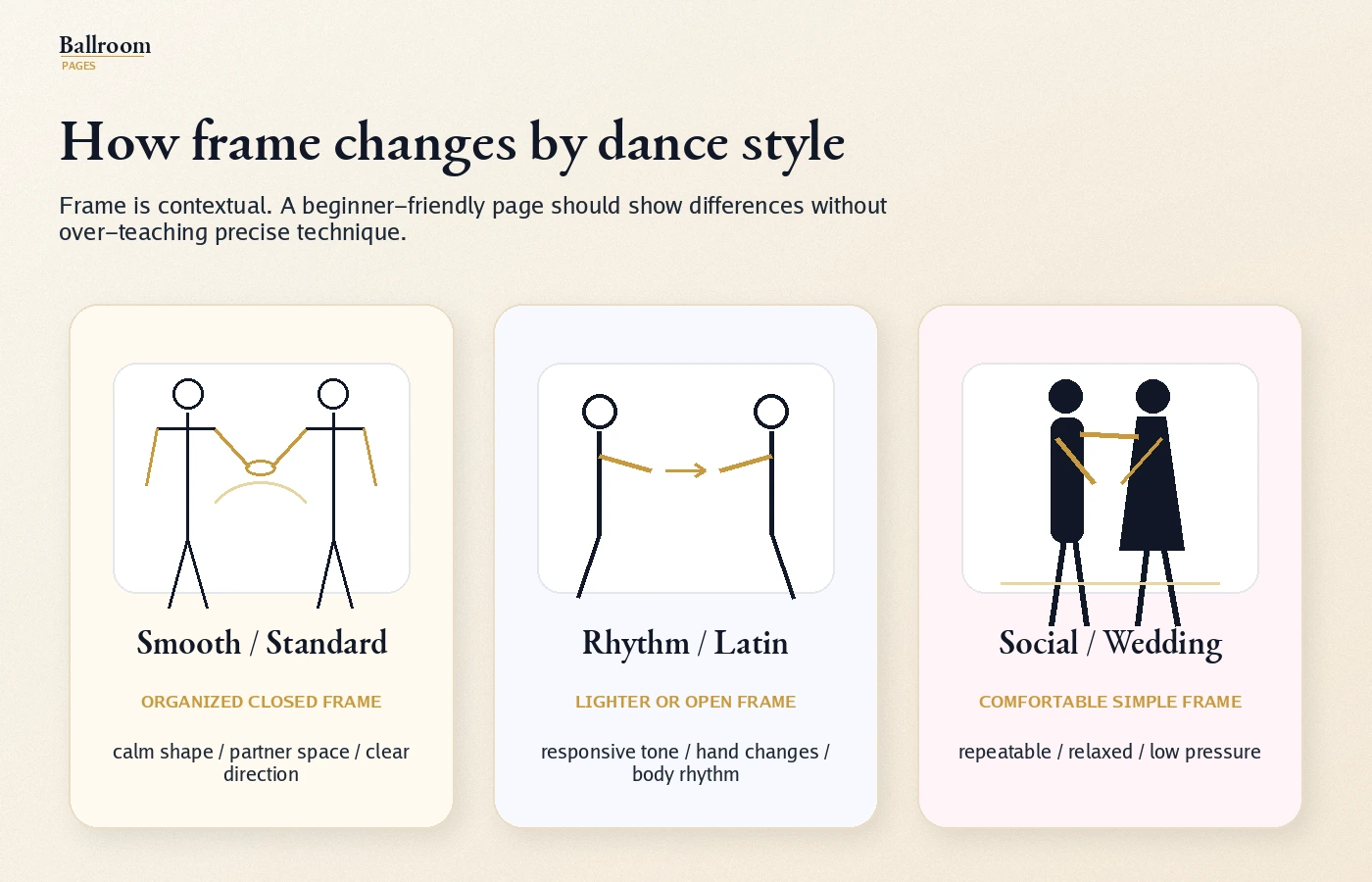 Ballroom
PAGES

How frame changes by dance style

Frame is contextual. A beginner–friendly page should show differences without over–teaching precise technique.

Smooth / Standard

ORGANIZED CLOSED FRAME

calm shape / partner space / clear direction

Rhythm / Latin

LIGHTER OR OPEN FRAME

responsive tone / hand changes / body rhythm

Social / Wedding

COMFORTABLE SIMPLE FRAME

repeatable / relaxed / low pressure